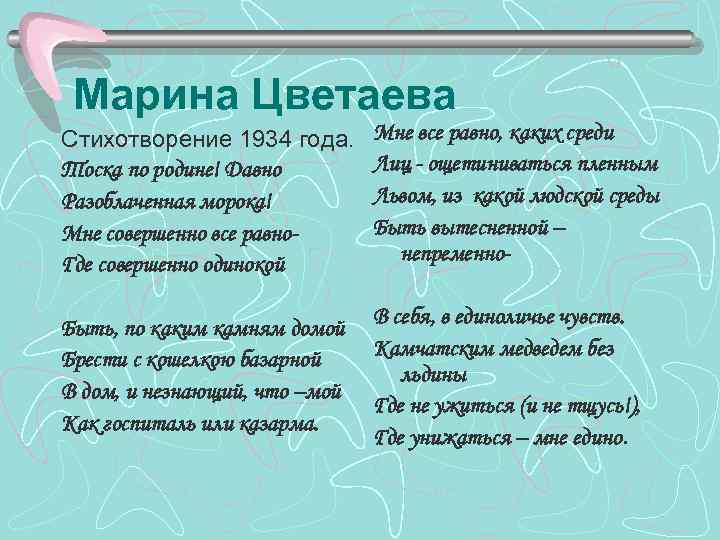 Марина Цветаева

Стихотворение 1934 года.

Тоска по родине! Давно
Разоблаченная морока!
Мне совершенно все равно-
Где совершенно одинокой

Быть, по каким камням домой
Брести с кошелкою базарной
В дом, и незнающий, что –мой
Как госпиталь или казарма.

Мне все равно, каких среди
Лиц - ощетиниваться пленным
Львом, из какой людской среды
Быть вытесненной – непременно-

В себя, в единоличье чувств.
Камчатским медведем без льдины
Где не ужиться (и не тщусь!),
Где унижаться – мне едино.